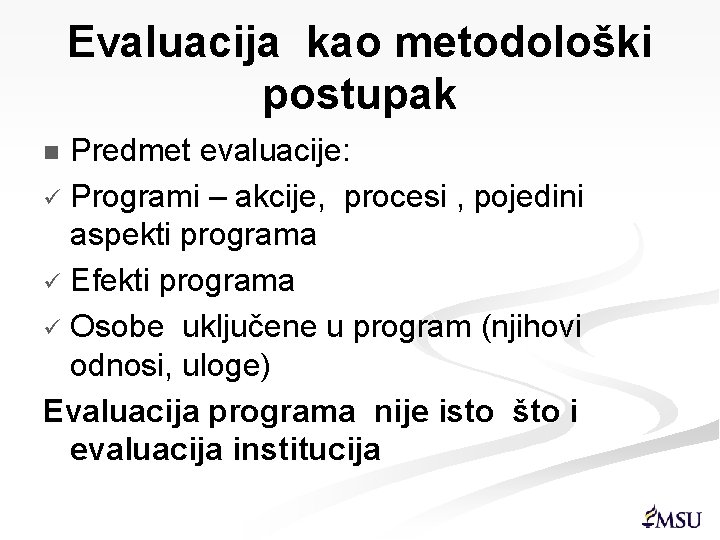 Evaluacija kao metodološki postupak

■ Predmet evaluacije:

✓ Programi – akcije, procesi , pojedini aspekti programa

✓ Efekti programa

✓ Osobe uključene u program (njihovi odnosi, uloge)

Evaluacija programa nije isto što i evaluacija institucija

MSU